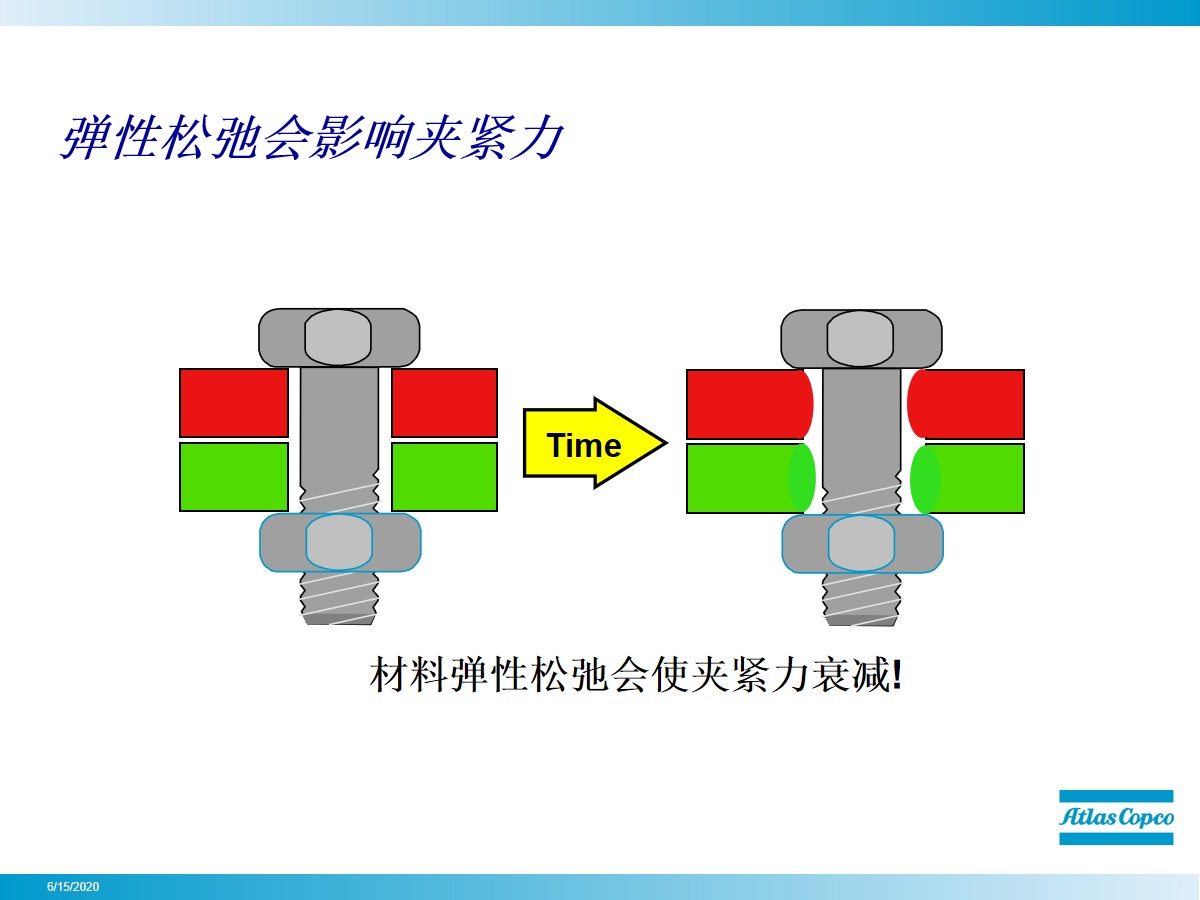 弹性松弛会影响夹紧力

Time

材料弹性松弛会使夹紧力衰减!

Atlas Copco

6/15/2020